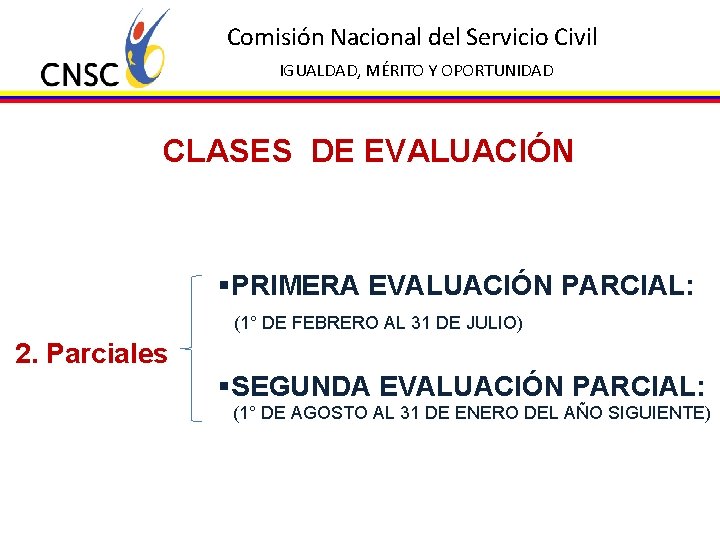 CNSC

Comisión Nacional del Servicio Civil

IGUALDAD, MÉRITO Y OPORTUNIDAD

CLASES DE EVALUACIÓN

2. Parciales

▪PRIMERA EVALUACIÓN PARCIAL:
(1° DE FEBRERO AL 31 DE JULIO)

▪SEGUNDA EVALUACIÓN PARCIAL:
(1° DE AGOSTO AL 31 DE ENERO DEL AÑO SIGUIENTE)